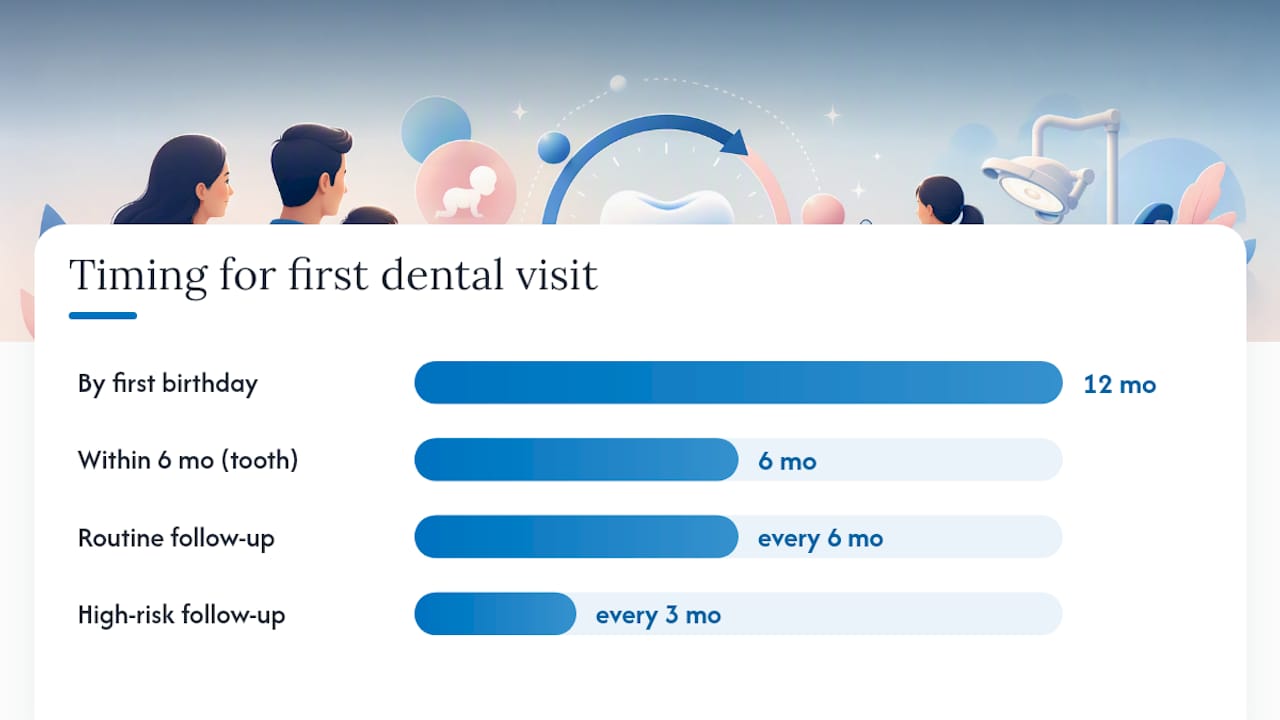 Timing for first dental visit

By first birthday 12 mo

Within 6 mo (tooth) 6 mo

Routine follow-up every 6 mo

High-risk follow-up every 3 mo